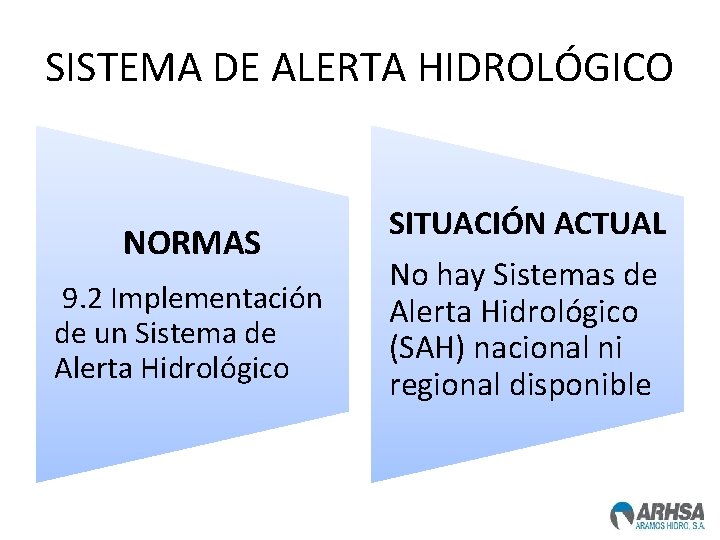 SISTEMA DE ALERTA HIDROLÓGICO

NORMAS

9.2 Implementación de un Sistema de Alerta Hidrológico

SITUACIÓN ACTUAL

No hay Sistemas de Alerta Hidrológico (SAH) nacional ni regional disponible

ARHSA
ARAMOS HIDRO, S.A.